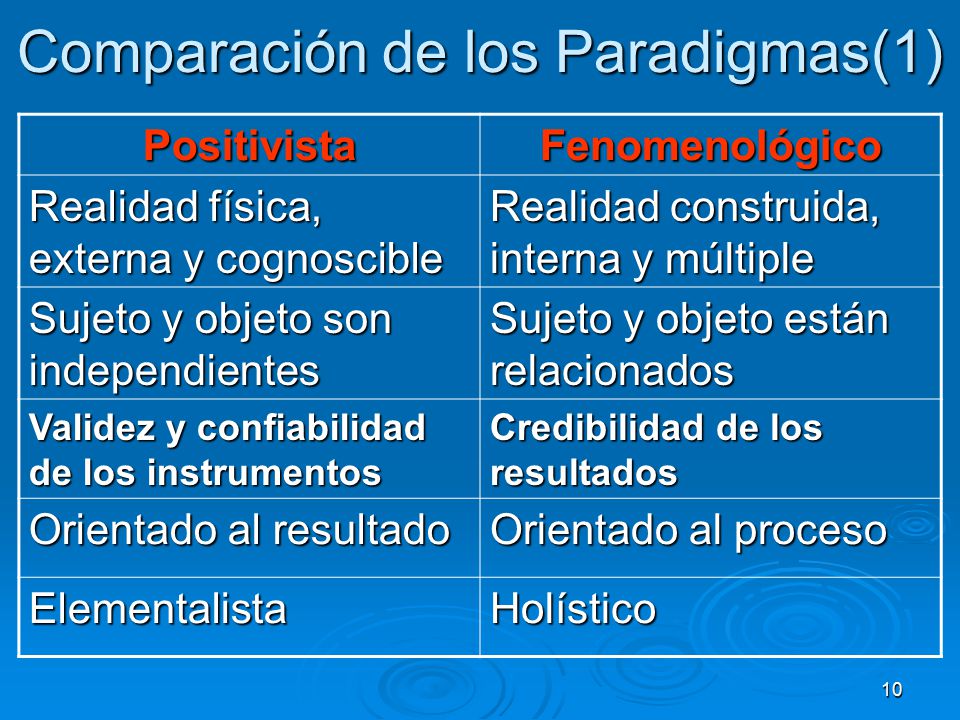 Comparación de los Paradigmas(1)

| Positivista | Fenomenológico |
|---|---|
| Realidad física, externa y cognoscible | Realidad construida, interna y múltiple |
| Sujeto y objeto son independientes | Sujeto y objeto están relacionados |
| Validez y confiabilidad de los instrumentos | Credibilidad de los resultados |
| Orientado al resultado | Orientado al proceso |
| Elementalista | Holístico |

10